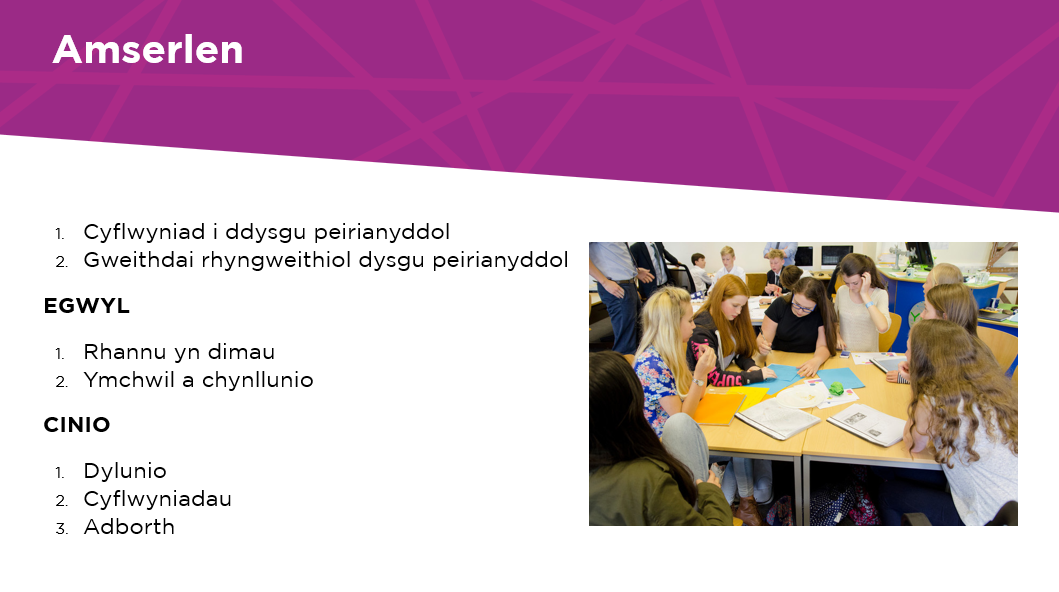 Amserlen

1. Cyflwyniad i ddysgu peirianyddol
2. Gweithdai rhyngweithiol dysgu peirianyddol

EGWYL

1. Rhannu yn dimau
2. Ymchwil a chynllunio

CINIO

1. Dylunio
2. Cyflwyniadau
3. Adborth